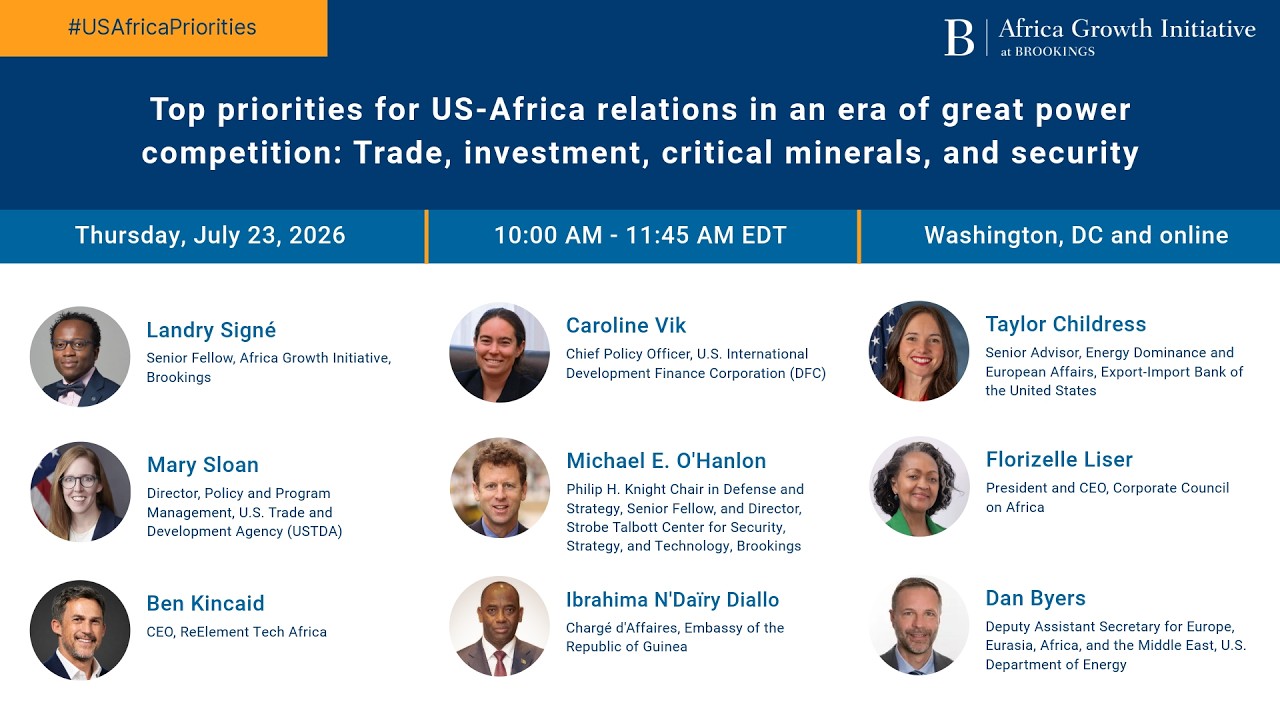 #USAfricaPriorities

B | Africa Growth Initiative at BROOKINGS

Top priorities for US-Africa relations in an era of great power competition: Trade, investment, critical minerals, and security

Thursday, July 23, 2026

10:00 AM - 11:45 AM EDT

Washington, DC and online

Landry Signé
Senior Fellow, Africa Growth Initiative, Brookings

Mary Sloan
Director, Policy and Program Management, U.S. Trade and Development Agency (USTDA)

Ben Kincaid
CEO, ReElement Tech Africa

Caroline Vik
Chief Policy Officer, U.S. International Development Finance Corporation (DFC)

Michael E. O'Hanlon
Philip H. Knight Chair in Defense and Strategy, Senior Fellow, and Director, Strobe Talbott Center for Security, Strategy, and Technology, Brookings

Ibrahima N'Daïry Diallo
Chargé d'Affaires, Embassy of the Republic of Guinea

Taylor Childress
Senior Advisor, Energy Dominance and European Affairs, Export-Import Bank of the United States

Florizelle Liser
President and CEO, Corporate Council on Africa

Dan Byers
Deputy Assistant Secretary for Europe, Eurasia, Africa, and the Middle East, U.S. Department of Energy